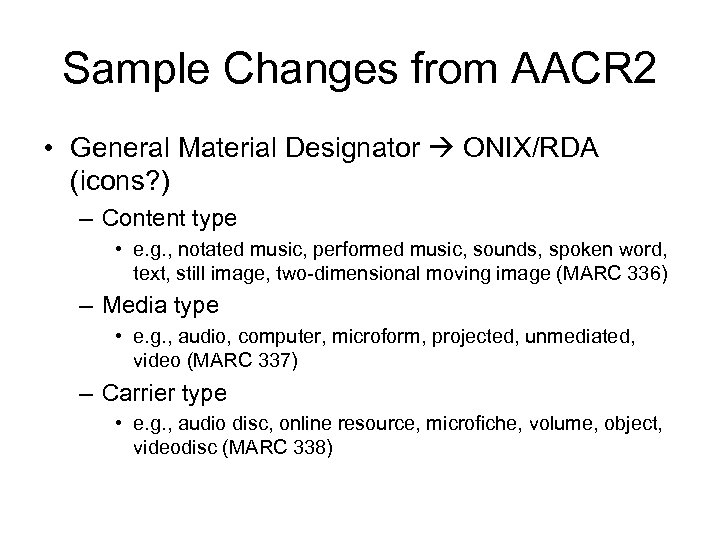 Sample Changes from AACR2

• General Material Designator → ONIX/RDA (icons?)

– Content type

• e.g., notated music, performed music, sounds, spoken word, text, still image, two-dimensional moving image (MARC 336)

– Media type

• e.g., audio, computer, microform, projected, unmediated, video (MARC 337)

– Carrier type

• e.g., audio disc, online resource, microfiche, volume, object, videodisc (MARC 338)